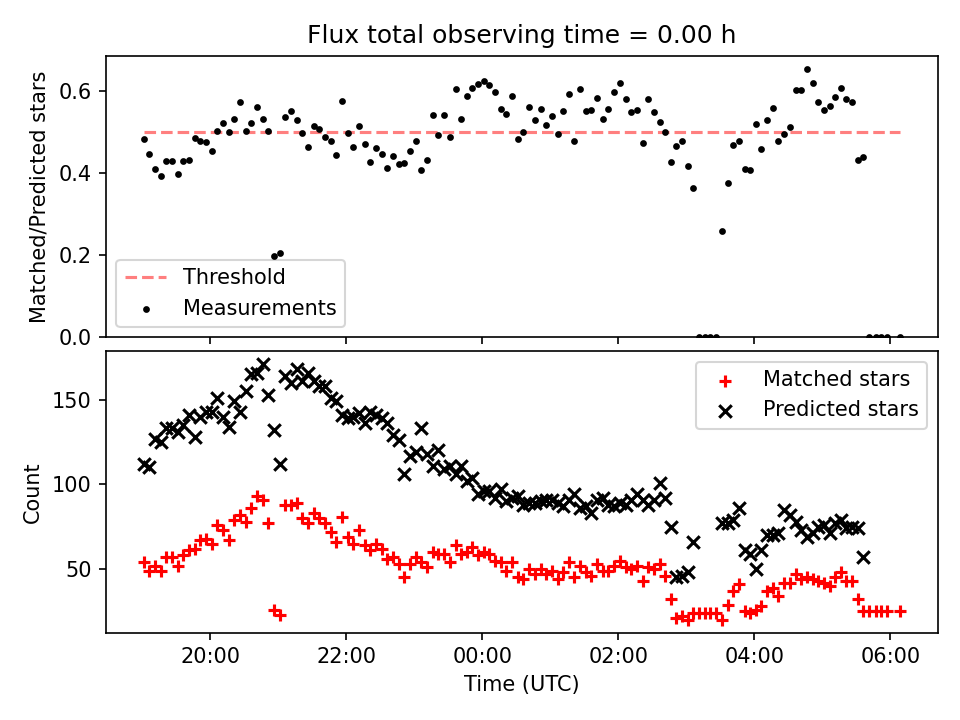 Flux total observing time = 0.00 h

Matched/Predicted stars

0.6
0.4
0.2
0.0

Threshold
Measurements

Count

150
100
50

Matched stars
Predicted stars

20:00
22:00
00:00
02:00
04:00
06:00

Time (UTC)